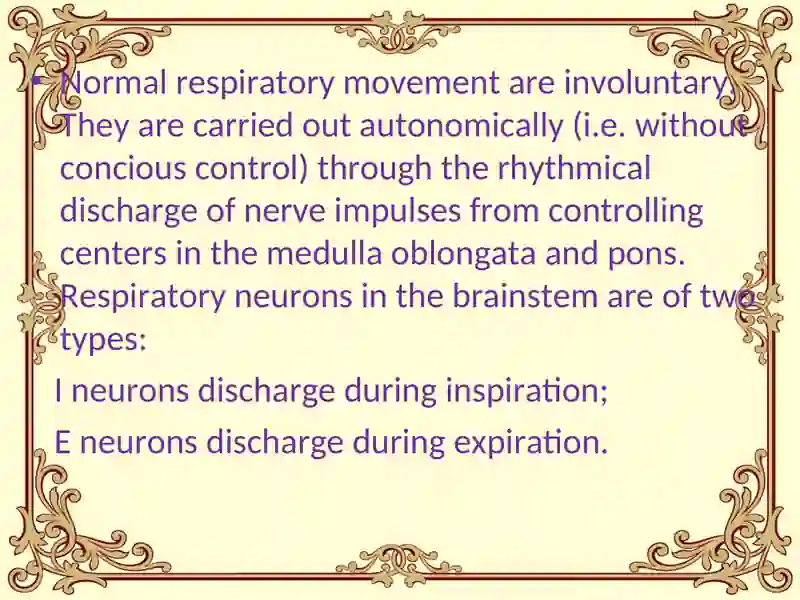 • Normal respiratory movement are involuntary. They are carried out autonomically (i.e. without concious control) through the rhythmical discharge of nerve impulses from controlling centers in the medulla oblongata and pons. Respiratory neurons in the brainstem are of two types:

I neurons discharge during inspiration;

E neurons discharge during expiration.